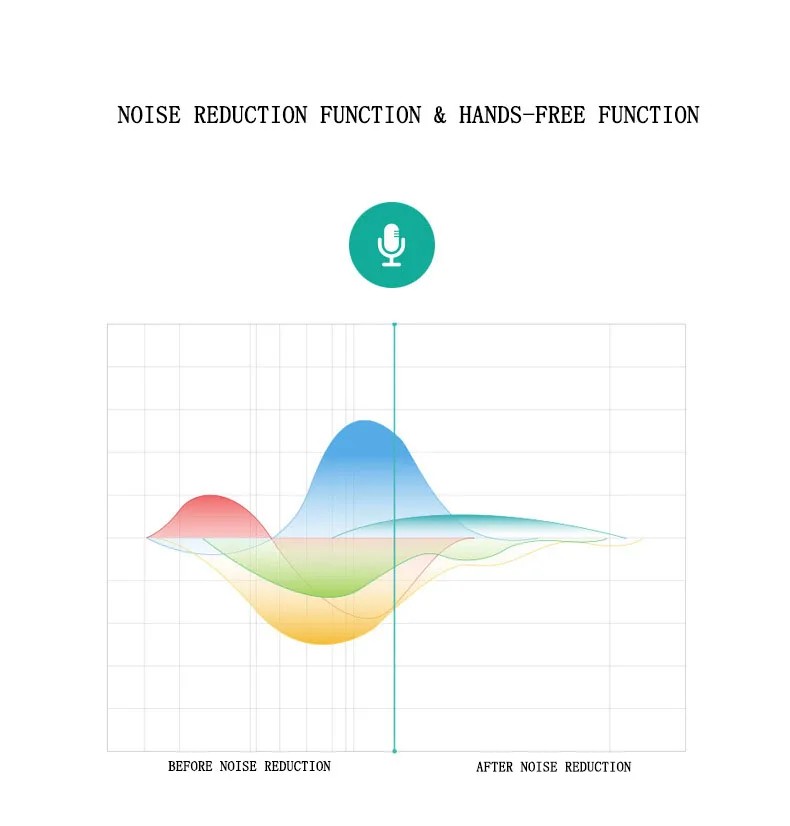 NOISE REDUCTION FUNCTION & HANDS-FREE FUNCTION

BEFORE NOISE REDUCTION

AFTER NOISE REDUCTION